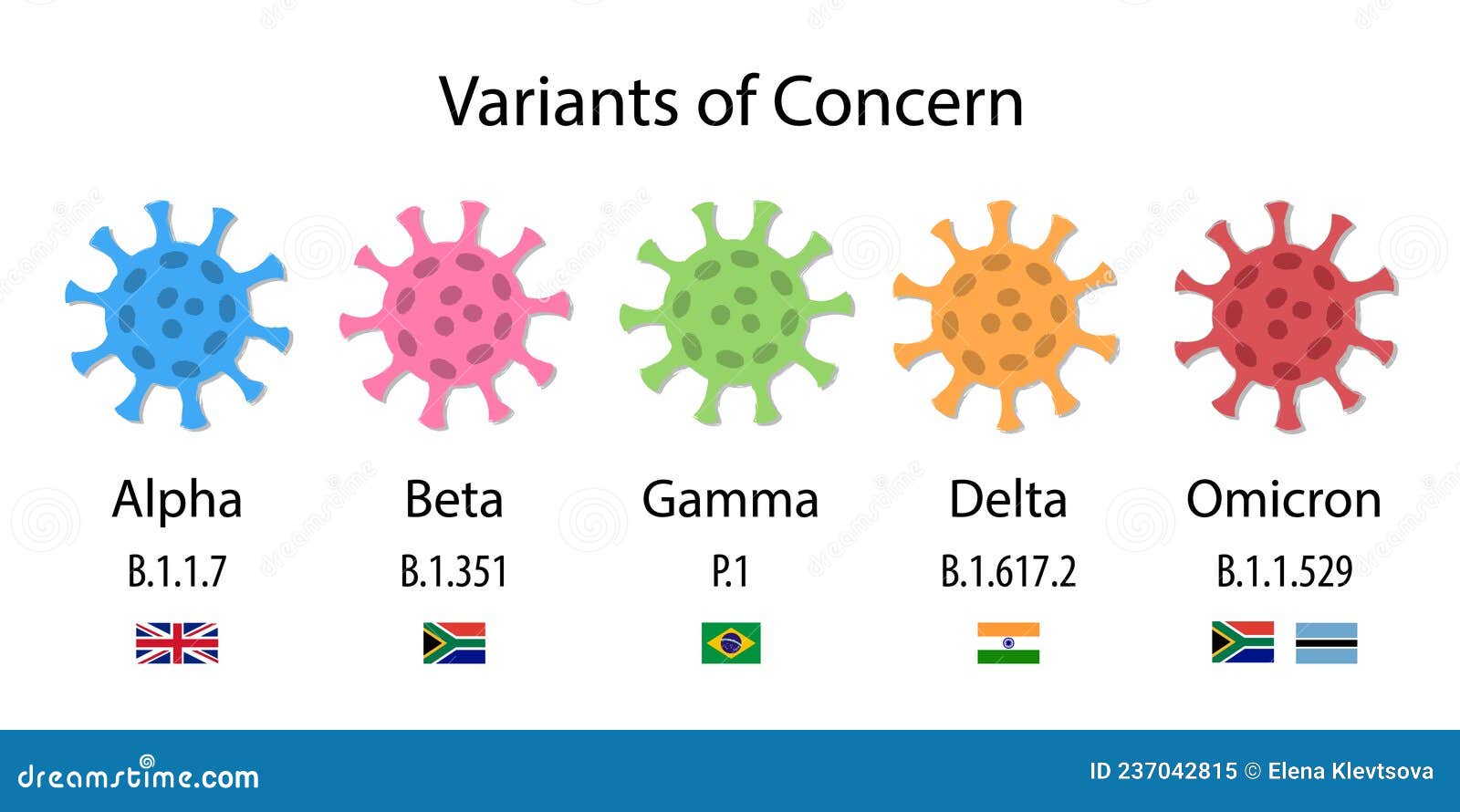 Variants of Concern

Alpha
B.1.1.7

Beta
B.1.351

Gamma
P.1

Delta
B.1.617.2

Omicron
B.1.1.529

dreamstime.com

ID 237042815 © Elena Klevtsova